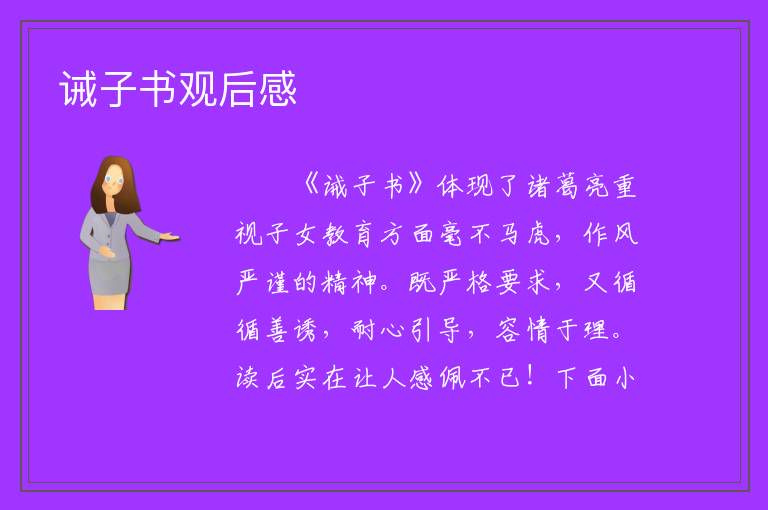 诫子书观后感

《诫子书》体现了诸葛亮重视子女教育方面毫不马虎，作风严谨的精神。既严格要求，又循循善诱，耐心引导，容情于理。读后实在让人感佩不已！下面小